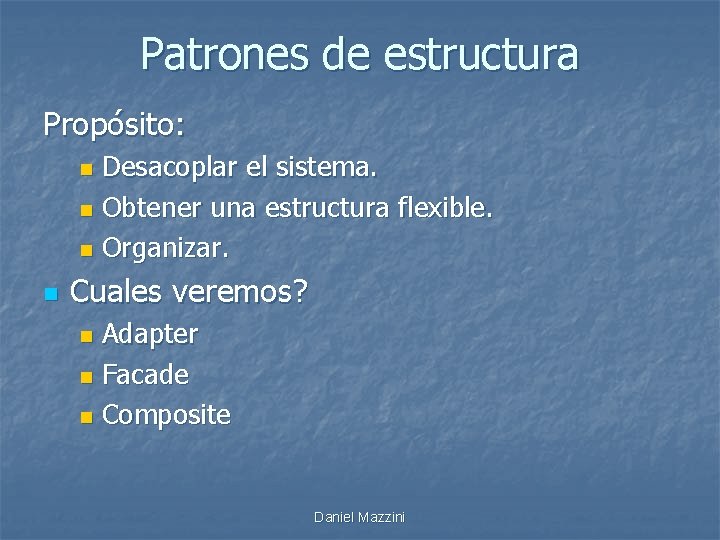 Patrones de estructura

Propósito:

- Desacoplar el sistema.
- Obtener una estructura flexible.
- Organizar.

- Cuales veremos?
  - Adapter
  - Facade
  - Composite

Daniel Mazzini